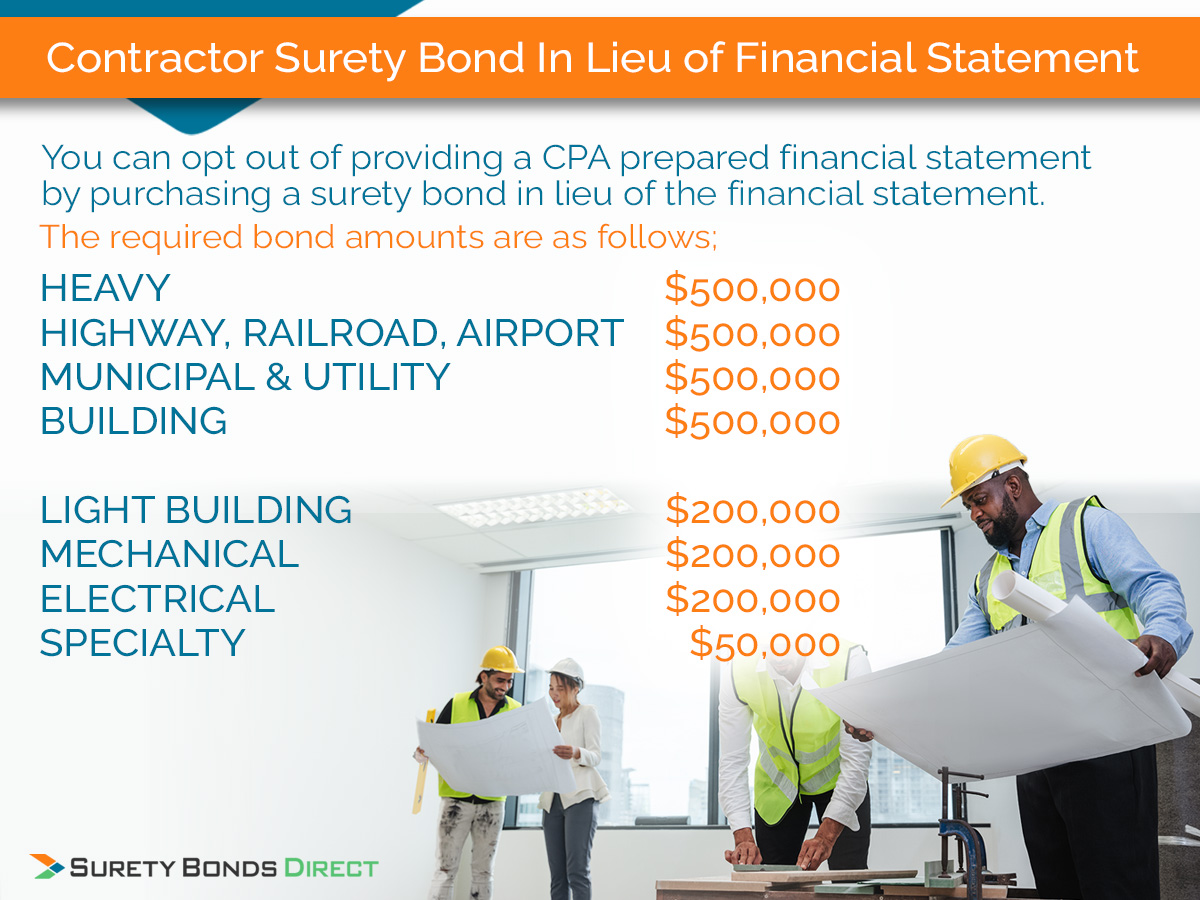 Contractor Surety Bond In Lieu of Financial Statement

You can opt out of providing a CPA prepared financial statement by purchasing a surety bond in lieu of the financial statement.

The required bond amounts are as follows;

| | |
|---|---|
| HEAVY | \$500,000 |
| HIGHWAY, RAILROAD, AIRPORT | \$500,000 |
| MUNICIPAL & UTILITY | \$500,000 |
| BUILDING | \$500,000 |
| LIGHT BUILDING | \$200,000 |
| MECHANICAL | \$200,000 |
| ELECTRICAL | \$200,000 |
| SPECIALTY | \$50,000 |

SURETY BONDS DIRECT